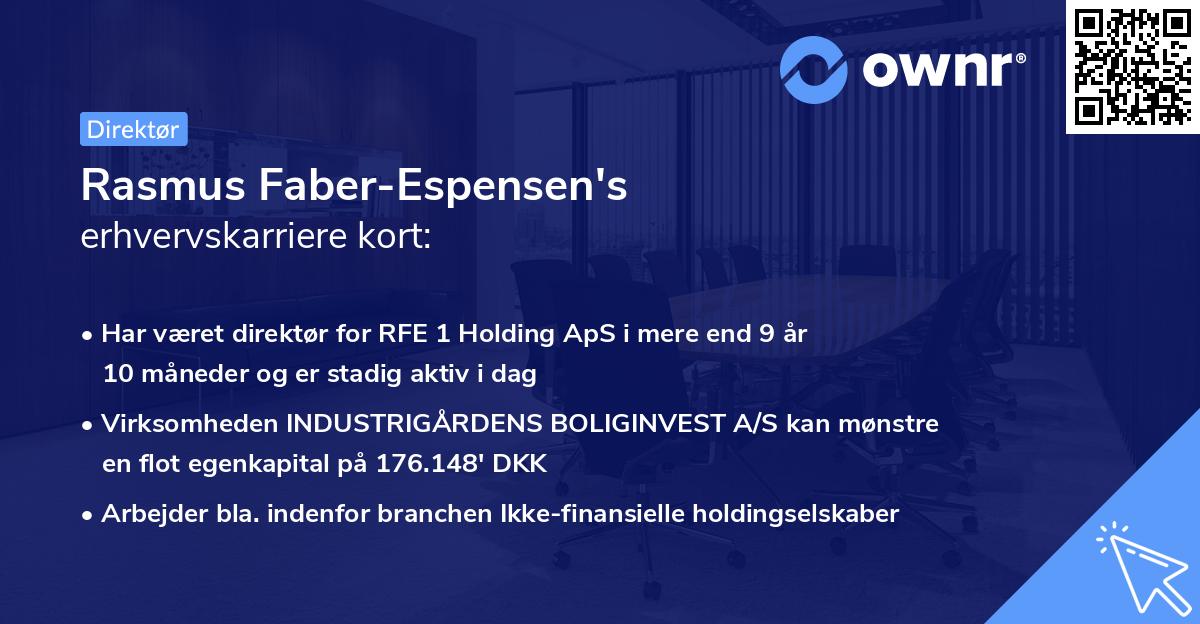 ownr®

Direktør

Rasmus Faber-Espensen's
erhvervskarriere kort:

• Har været direktør for RFE 1 Holding ApS i mere end 9 år 10 måneder og er stadig aktiv i dag

• Virksomheden INDUSTRIGÅRDENS BOLIGINVEST A/S kan mønstre en flot egenkapital på 176.148' DKK

• Arbejder bla. indenfor branchen Ikke-finansielle holdingselskaber